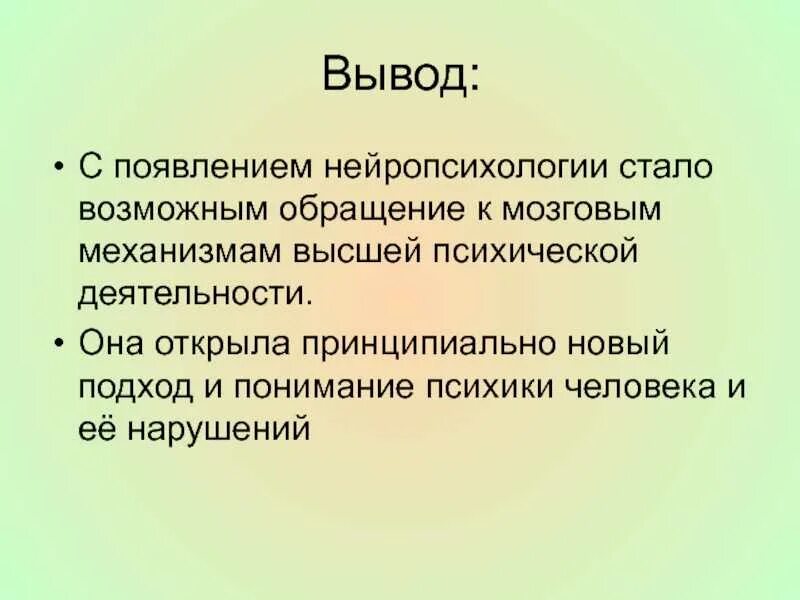 Вывод:

• С появлением нейропсихологии стало возможным обращение к мозговым механизмам высшей психической деятельности.

• Она открыла принципиально новый подход и понимание психики человека и её нарушений